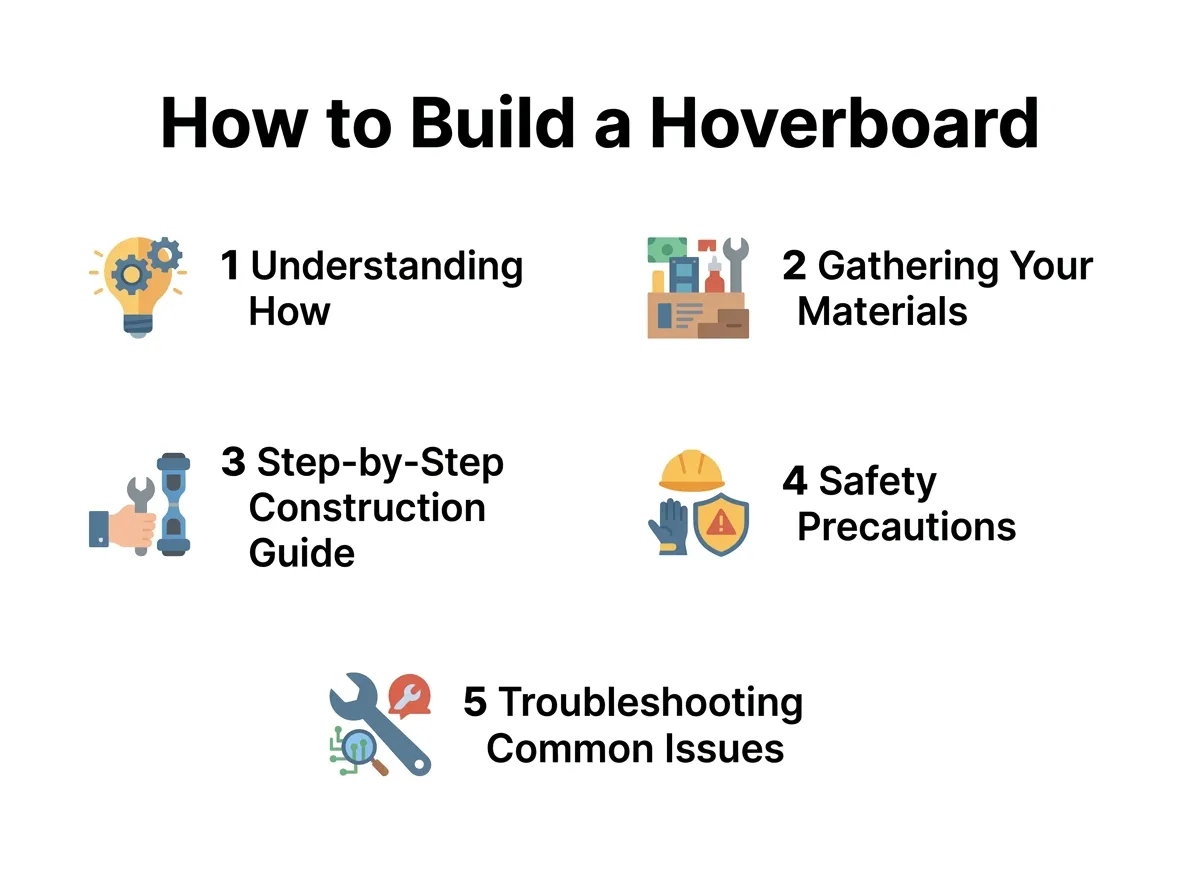 How to Build a Hoverboard

1 Understanding How

2 Gathering Your Materials

3 Step-by-Step Construction Guide

4 Safety Precautions

5 Troubleshooting Common Issues